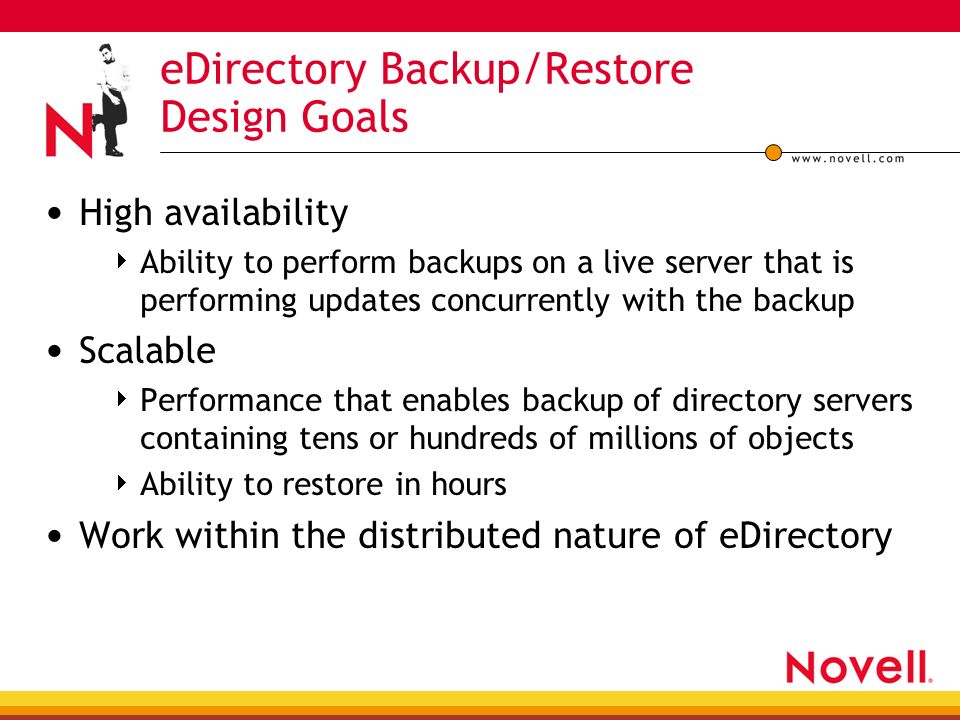 N

eDirectory Backup/Restore Design Goals

www.novell.com

• High availability
‣ Ability to perform backups on a live server that is performing updates concurrently with the backup
• Scalable
‣ Performance that enables backup of directory servers containing tens or hundreds of millions of objects
‣ Ability to restore in hours
• Work within the distributed nature of eDirectory

Novell.